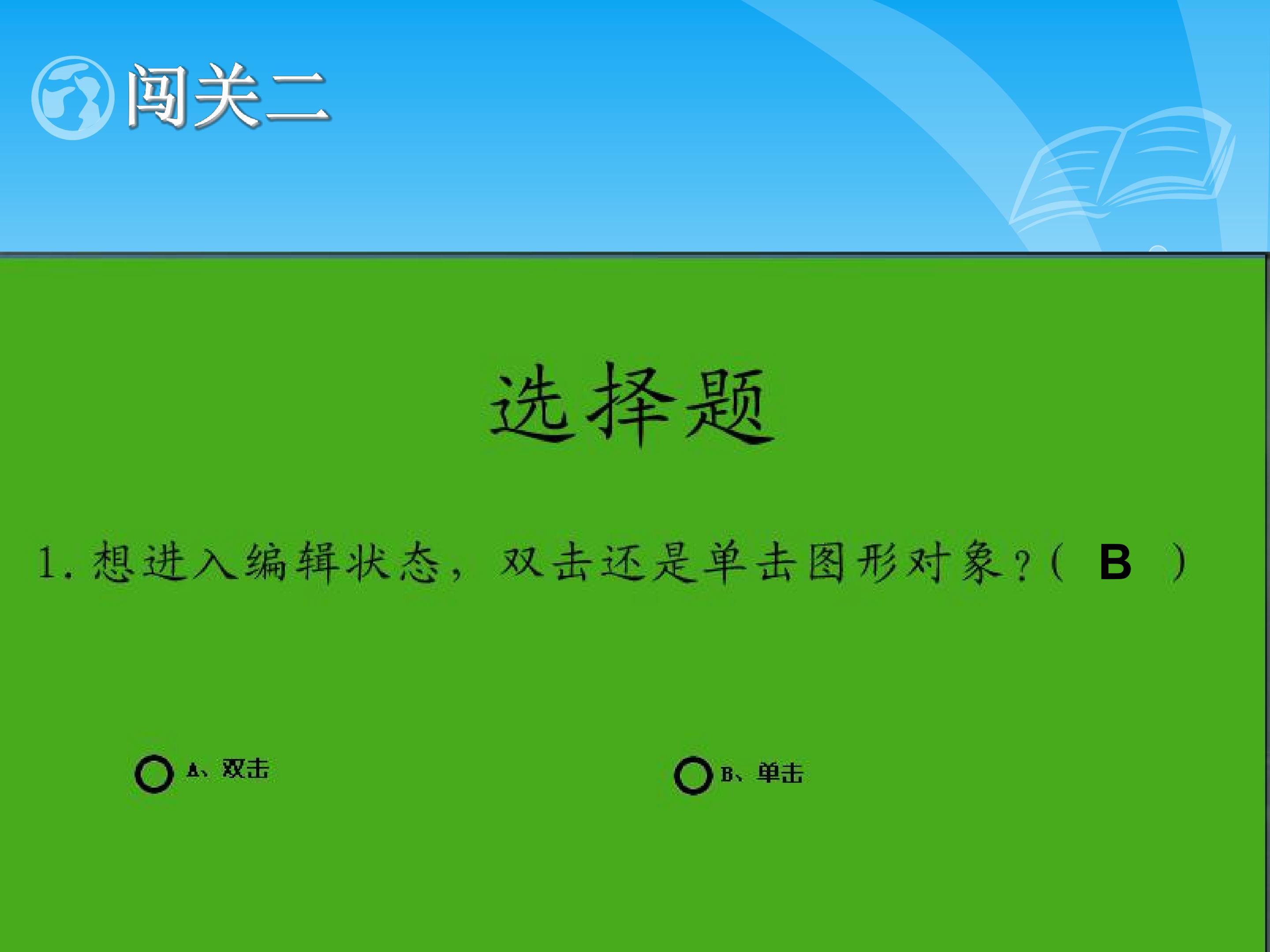 闯关二

选择题

1.想进入编辑状态，双击还是单击图形对象？( B )

A、双击 B、单击